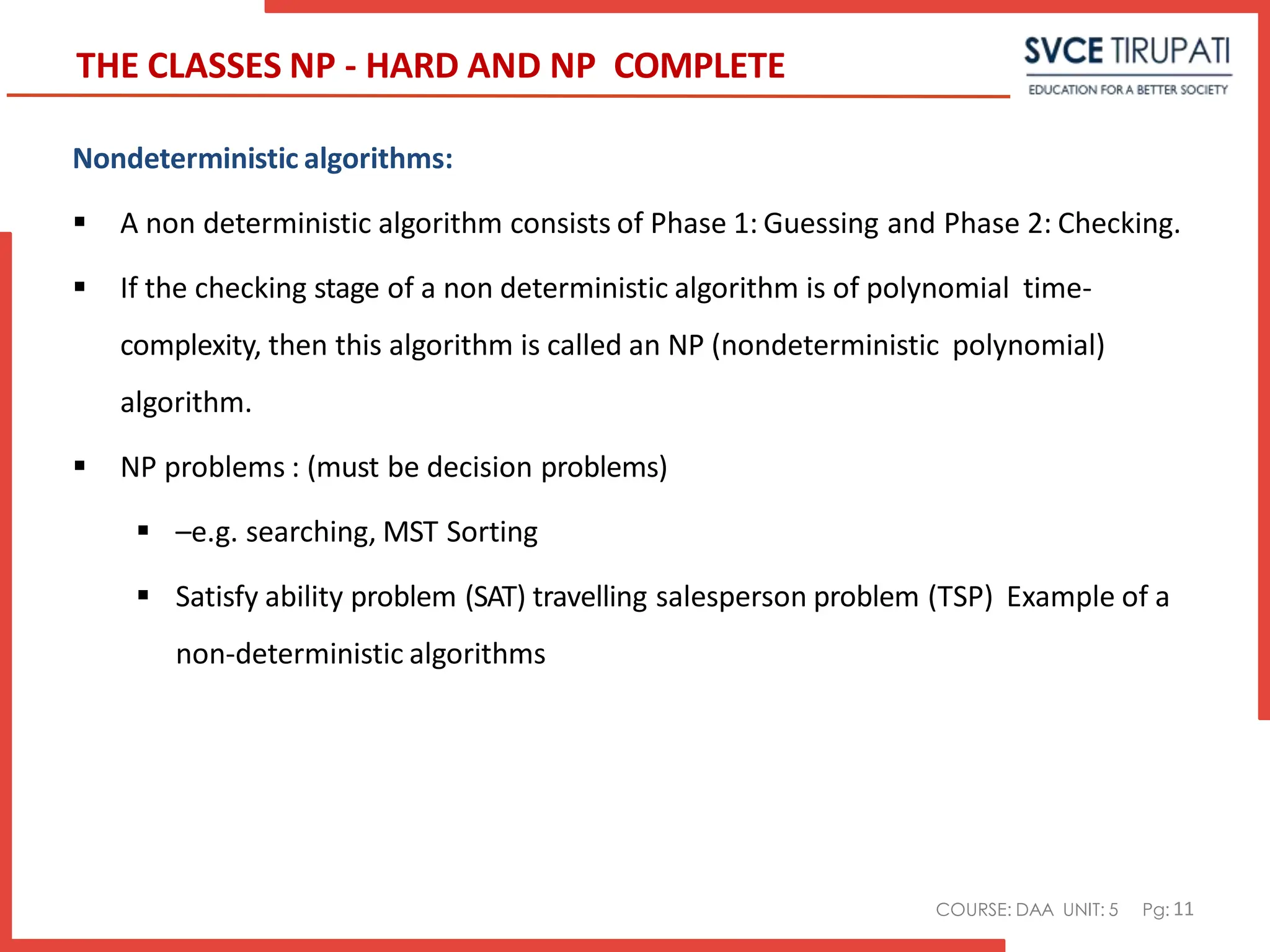 THE CLASSES NP - HARD AND NP COMPLETE

SVCE TIRUPATI
EDUCATION FOR A BETTER SOCIETY

Nondeterministic algorithms:

▪ A non deterministic algorithm consists of Phase 1: Guessing and Phase 2: Checking.

▪ If the checking stage of a non deterministic algorithm is of polynomial time-complexity, then this algorithm is called an NP (nondeterministic polynomial) algorithm.

▪ NP problems : (must be decision problems)

▪ –e.g. searching, MST Sorting

▪ Satisfy ability problem (SAT) travelling salesperson problem (TSP) Example of a non-deterministic algorithms

COURSE: DAA UNIT: 5 Pg: 11